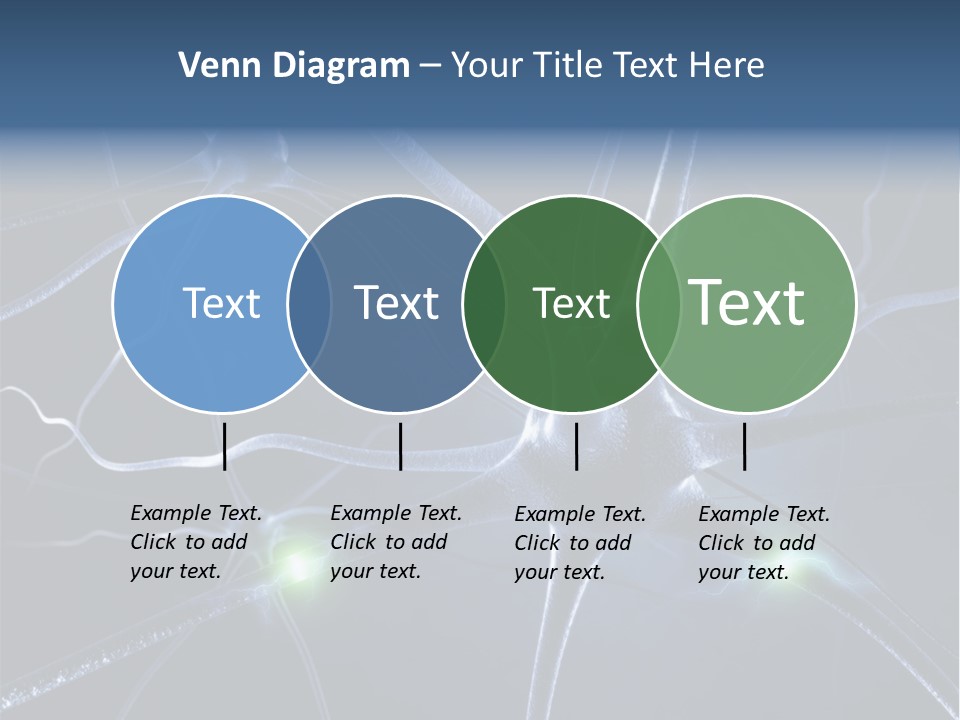 Venn Diagram – Your Title Text Here

Text

Text

Text

Text

Example Text. Click to add your text.

Example Text. Click to add your text.

Example Text. Click to add your text.

Example Text. Click to add your text.